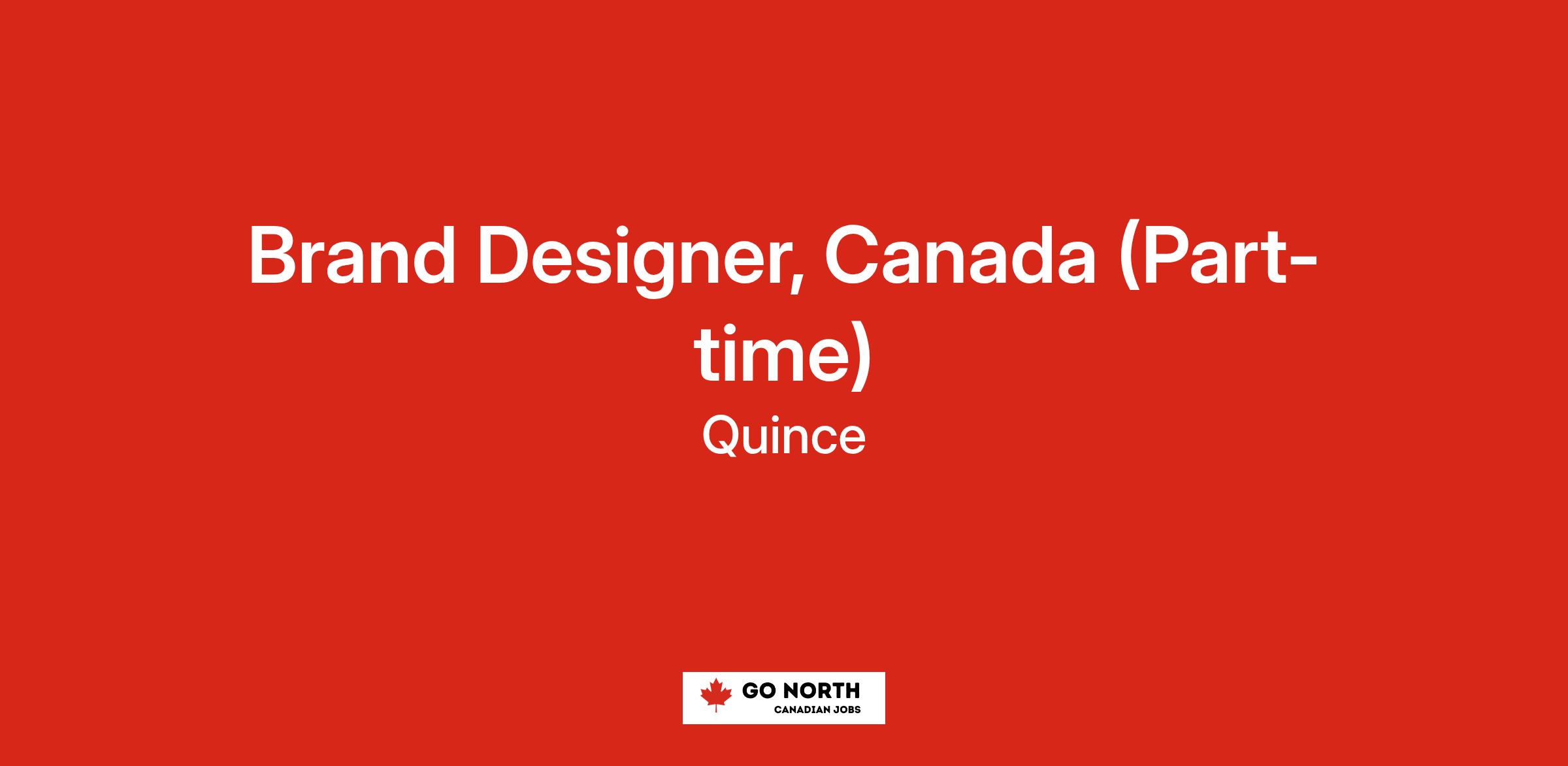 Brand Designer, Canada (Part-time)

Quince

GO NORTH
CANADIAN JOBS